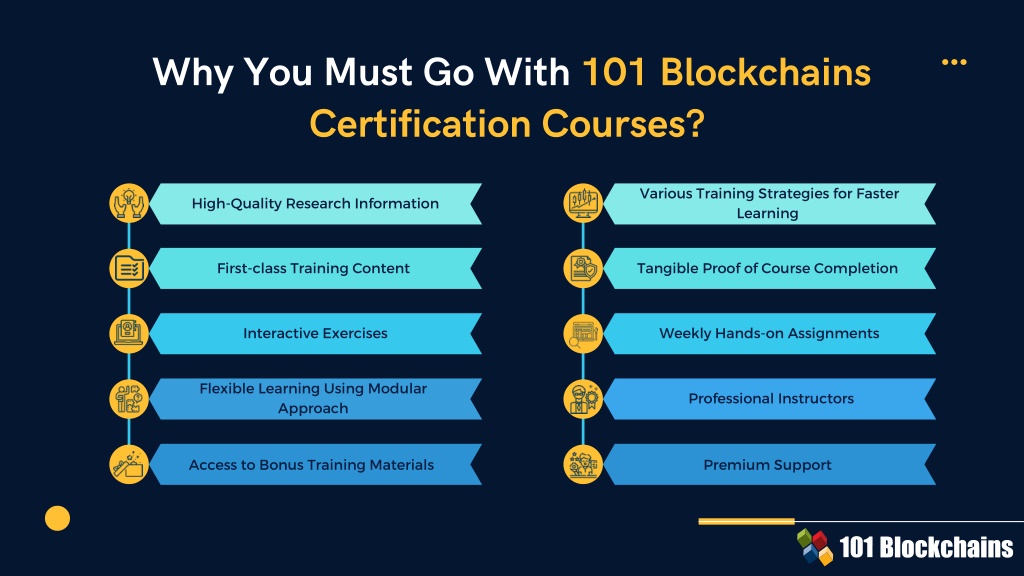 Why You Must Go With 101 Blockchains Certification Courses?

High-Quality Research Information

First-class Training Content

Interactive Exercises

Flexible Learning Using Modular Approach

Access to Bonus Training Materials

Various Training Strategies for Faster Learning

Tangible Proof of Course Completion

Weekly Hands-on Assignments

Professional Instructors

Premium Support

101 Blockchains